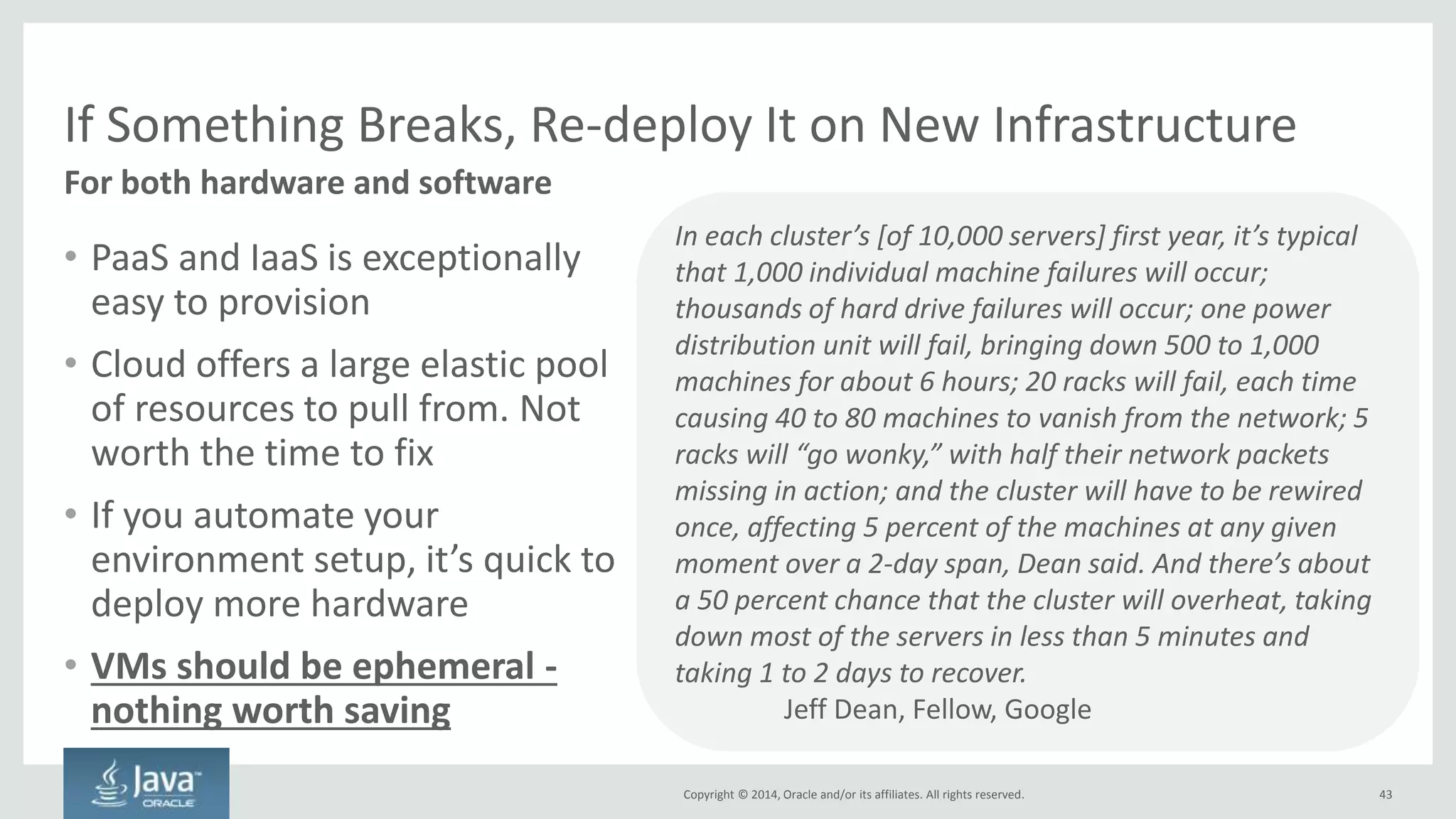 If Something Breaks, Re-deploy It on New Infrastructure

For both hardware and software

• PaaS and IaaS is exceptionally easy to provision

• Cloud offers a large elastic pool of resources to pull from. Not worth the time to fix

• If you automate your environment setup, it's quick to deploy more hardware

• VMs should be ephemeral - nothing worth saving

In each cluster's [of 10,000 servers] first year, it's typical that 1,000 individual machine failures will occur; thousands of hard drive failures will occur; one power distribution unit will fail, bringing down 500 to 1,000 machines for about 6 hours; 20 racks will fail, each time causing 40 to 80 machines to vanish from the network; 5 racks will "go wonky," with half their network packets missing in action; and the cluster will have to be rewired once, affecting 5 percent of the machines at any given moment over a 2-day span, Dean said. And there's about a 50 percent chance that the cluster will overheat, taking down most of the servers in less than 5 minutes and taking 1 to 2 days to recover.

Jeff Dean, Fellow, Google

Java™ ORACLE

Copyright © 2014, Oracle and/or its affiliates. All rights reserved.

43